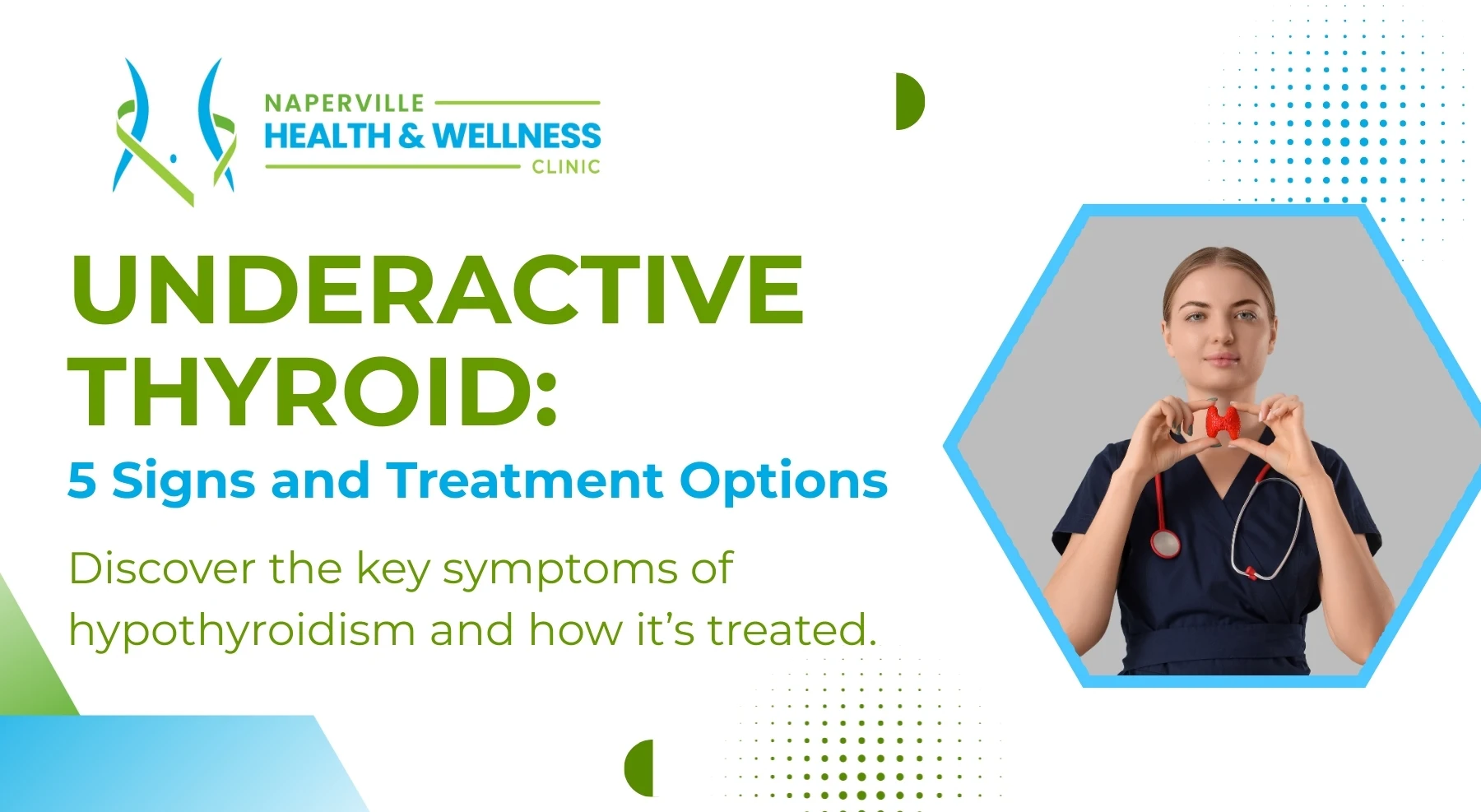 NAPERVILLE
HEALTH & WELLNESS
CLINIC

UNDERACTIVE THYROID:
5 Signs and Treatment Options

Discover the key symptoms of hypothyroidism and how it's treated.